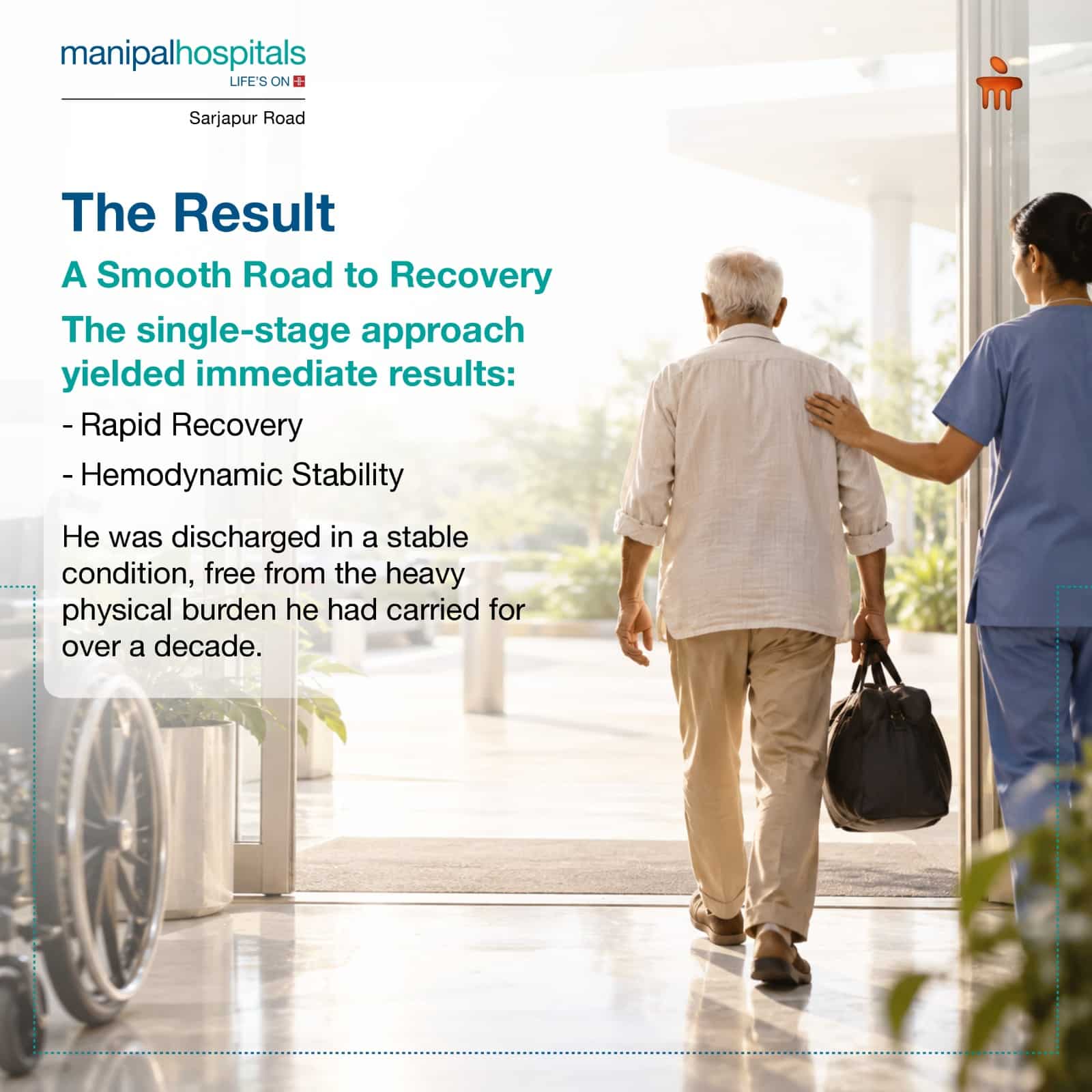 manipalhospitals
LIFE'S ON

Sarjapur Road

The Result

A Smooth Road to Recovery

The single-stage approach yielded immediate results:

- Rapid Recovery
- Hemodynamic Stability

He was discharged in a stable condition, free from the heavy physical burden he had carried for over a decade.